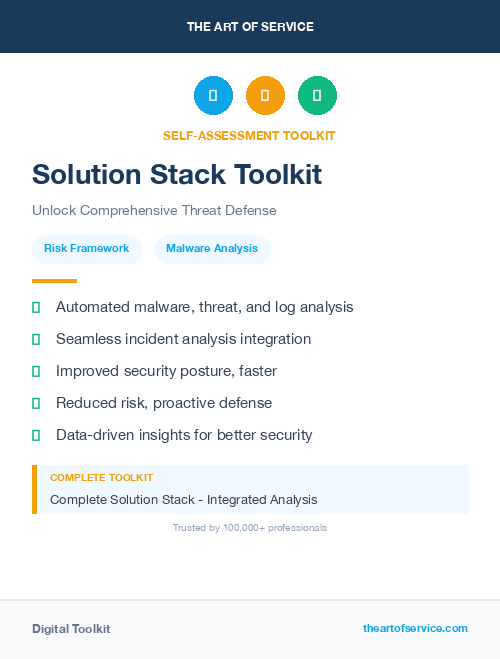 THE ART OF SERVICE

SELF-ASSESSMENT TOOLKIT

Solution Stack Toolkit

Unlock Comprehensive Threat Defense

Risk Framework

Malware Analysis

Automated malware, threat, and log analysis

Seamless incident analysis integration

Improved security posture, faster

Reduced risk, proactive defense

Data-driven insights for better security

COMPLETE TOOLKIT

Complete Solution Stack - Integrated Analysis

Trusted by 100,000+ professionals

Digital Toolkit

theartofservice.com